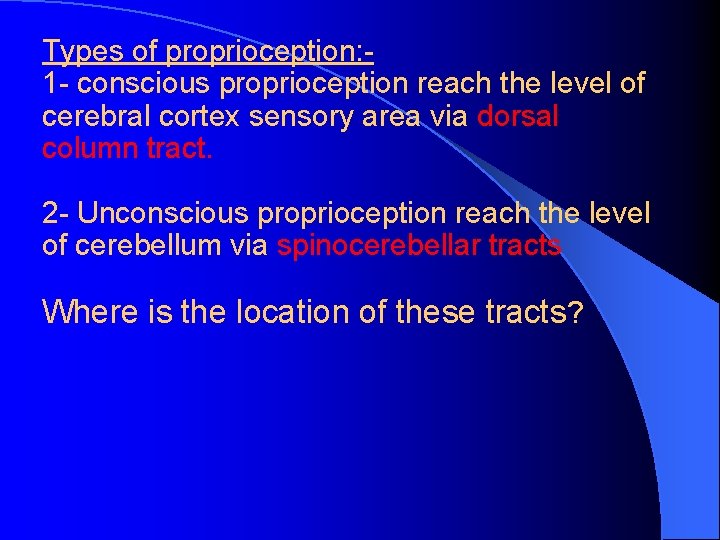 Types of proprioception:-
1- conscious proprioception reach the level of cerebral cortex sensory area via dorsal column tract.

2- Unconscious proprioception reach the level of cerebellum via spinocerebellar tracts

Where is the location of these tracts?